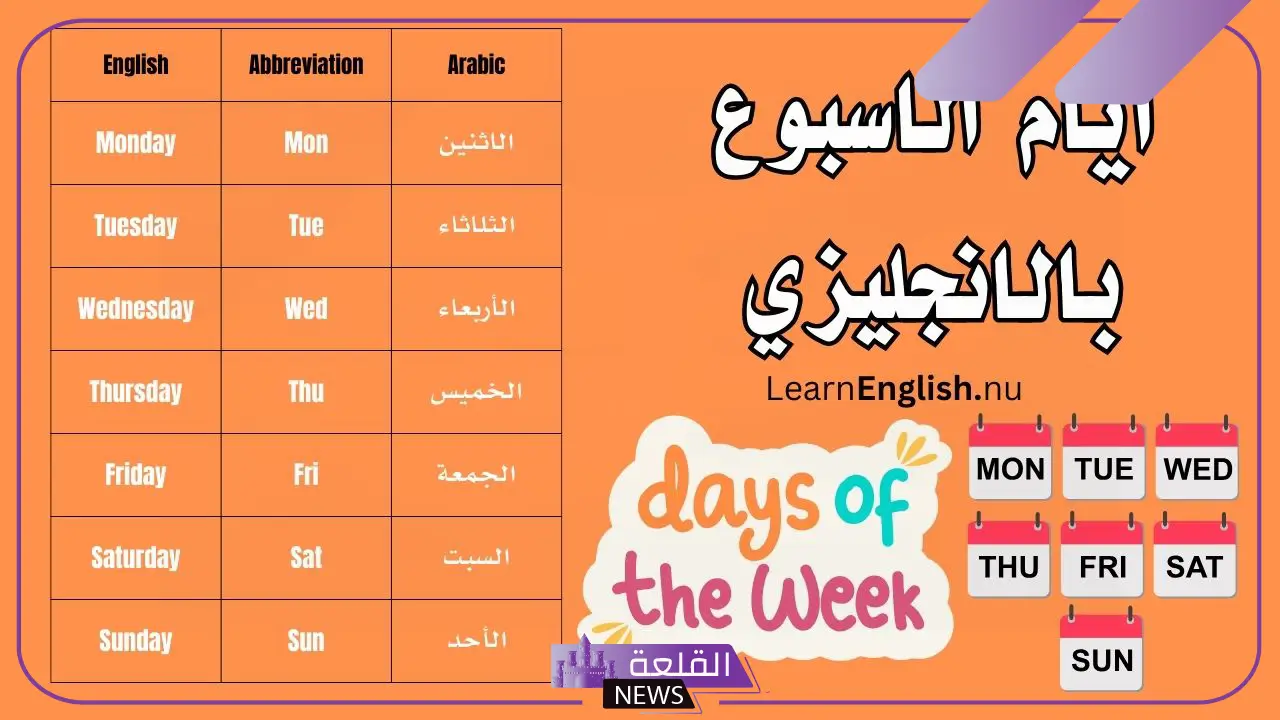 | English | Abbreviation | Arabic |
|---|---|---|
| Monday | Mon | الاثنين |
| Tuesday | Tue | الثلاثاء |
| Wednesday | Wed | الأربعاء |
| Thursday | Thu | الخميس |
| Friday | Fri | الجمعة |
| Saturday | Sat | السبت |
| Sunday | Sun | الأحد |

ايام الاسبوع بالانجليزي

LearnEnglish.nu

days of the Week

MON TUE WED
THU FRI SAT
SUN

القلعة NEWS